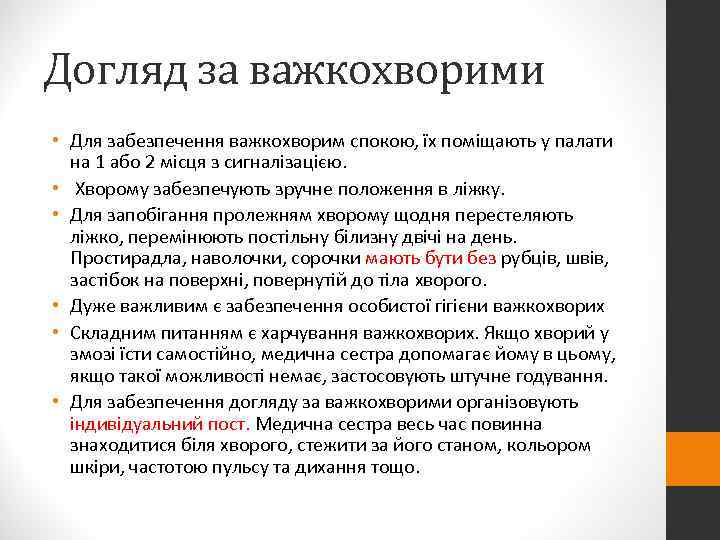 Догляд за важкохворими

• Для забезпечення важкохворим спокою, їх поміщають у палати на 1 або 2 місця з сигналізацією.
• Хворому забезпечують зручне положення в ліжку.
• Для запобігання пролежням хворому щодня перестеляють ліжко, перемінюють постільну білизну двічі на день. Простирадла, наволочки, сорочки мають бути без рубців, швів, застібок на поверхні, повернутій до тіла хворого.
• Дуже важливим є забезпечення особистої гігієни важкохворих
• Складним питанням є харчування важкохворих. Якщо хворий у змозі їсти самостійно, медична сестра допомагає йому в цьому, якщо такої можливості немає, застосовують штучне годування.
• Для забезпечення догляду за важкохворими організовують індивідуальний пост. Медична сестра весь час повинна знаходитися біля хворого, стежити за його станом, кольором шкіри, частотою пульсу та дихання тощо.